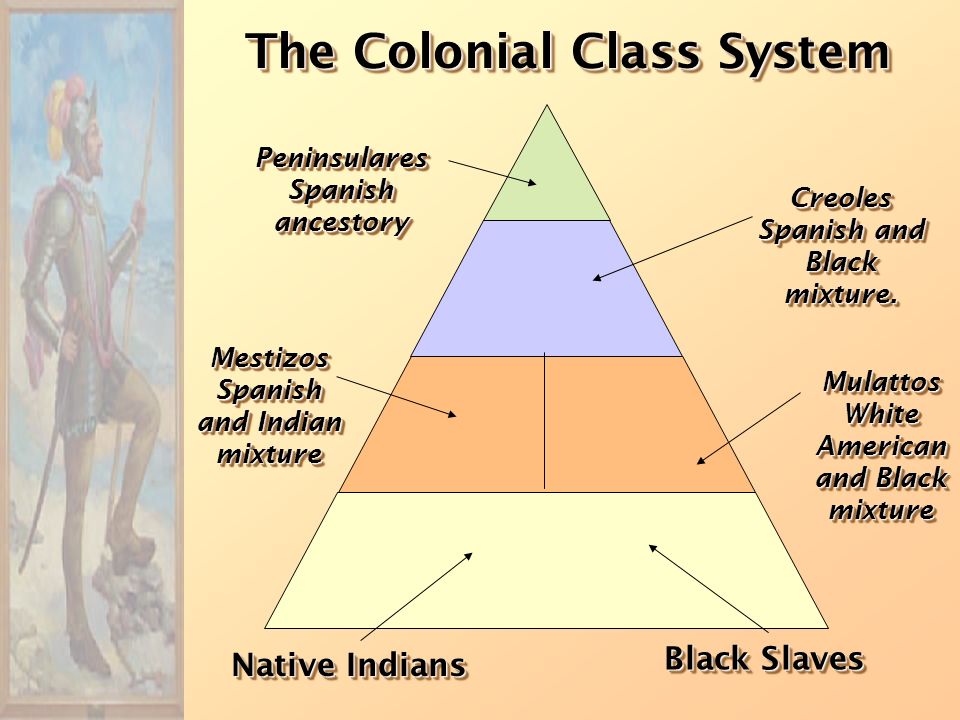 The Colonial Class System

Peninsulares Spanish ancestory

Creoles Spanish and Black mixture.

Mestizos Spanish and Indian mixture

Mulattos White American and Black mixture

Native Indians

Black Slaves